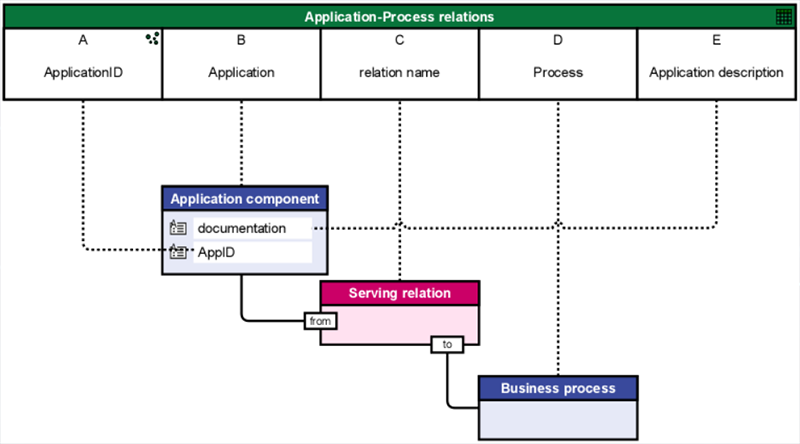 Application-Process relations

| A | B | C | D | E |
|---|---|---|---|---|
| ApplicationID | Application | relation name | Process | Application description |

Application component
documentation
AppID

Serving relation
from
to

Business process